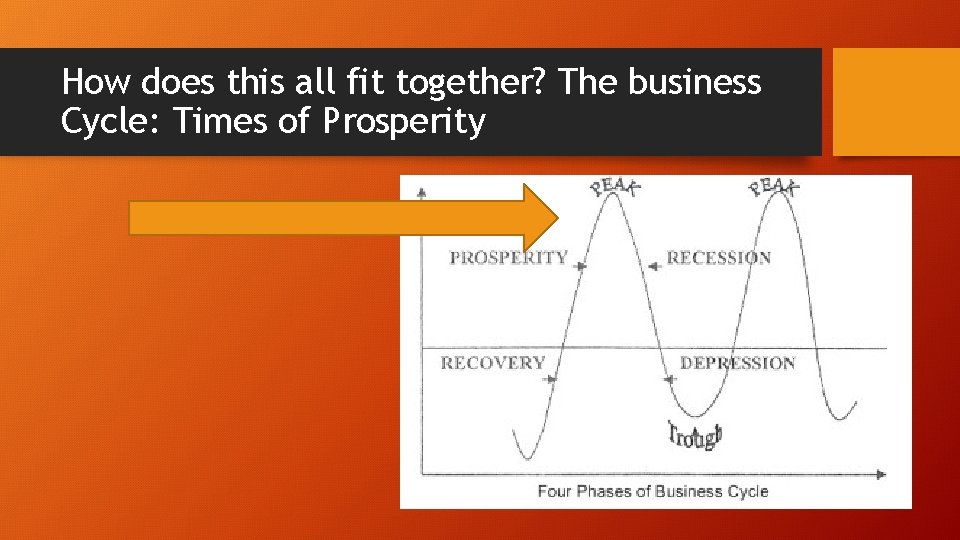 How does this all fit together? The business Cycle: Times of Prosperity

PEAK

PEAK

PROSPERITY

RECESSION

RECOVERY

DEPRESSION

Trough

Four Phases of Business Cycle